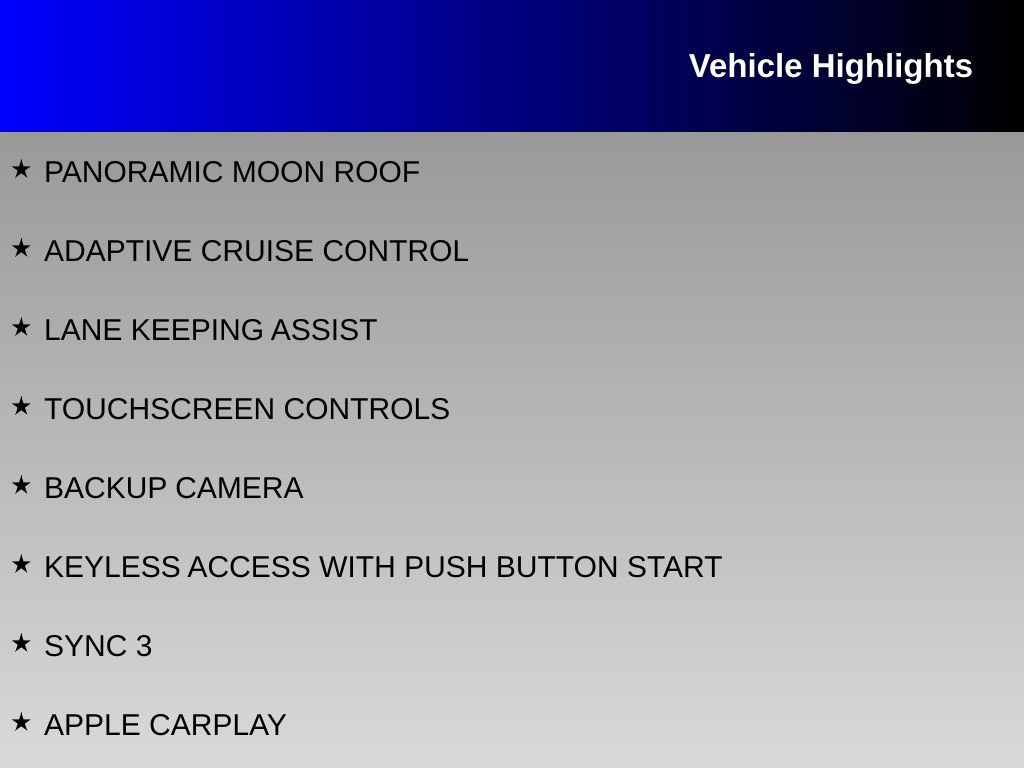 Vehicle Highlights

★ PANORAMIC MOON ROOF

★ ADAPTIVE CRUISE CONTROL

★ LANE KEEPING ASSIST

★ TOUCHSCREEN CONTROLS

★ BACKUP CAMERA

★ KEYLESS ACCESS WITH PUSH BUTTON START

★ SYNC 3

★ APPLE CARPLAY